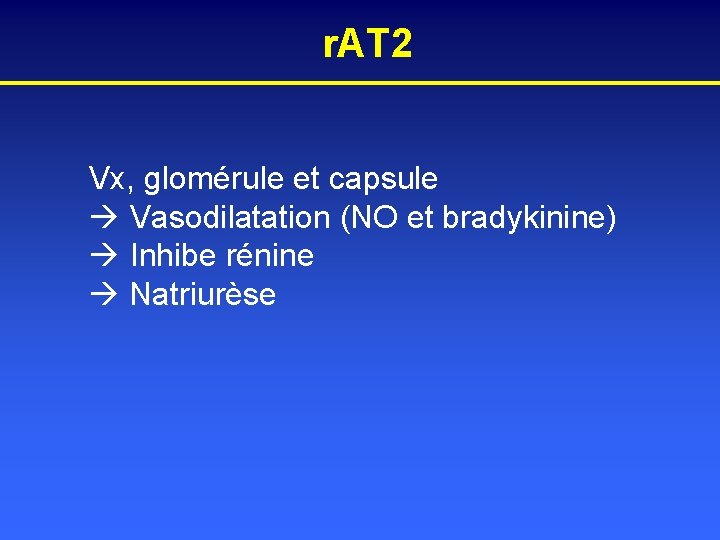 rAT2

Vx, glomérule et capsule
→ Vasodilatation (NO et bradykinine)
→ Inhibe rénine
→ Natriurèse